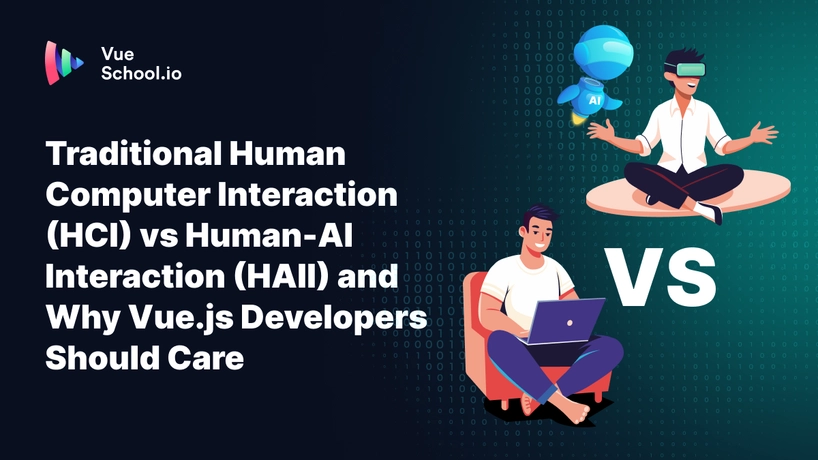 Vue School.io

Traditional Human Computer Interaction (HCI) vs Human-AI Interaction (HAII) and Why Vue.js Developers Should Care

AI

VS